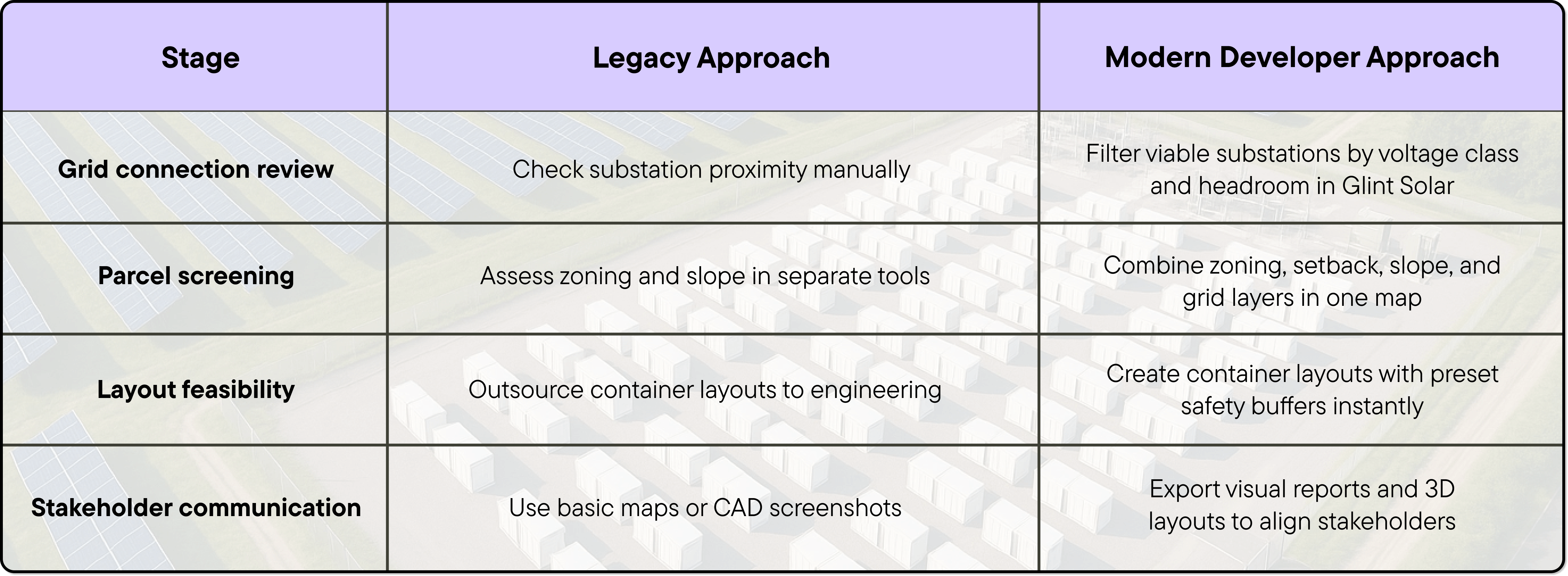 | Stage | Legacy Approach | Modern Developer Approach |
|---|---|---|
| Grid connection review | Check substation proximity manually | Filter viable substations by voltage class and headroom in Glint Solar |
| Parcel screening | Assess zoning and slope in separate tools | Combine zoning, setback, slope, and grid layers in one map |
| Layout feasibility | Outsource container layouts to engineering | Create container layouts with preset safety buffers instantly |
| Stakeholder communication | Use basic maps or CAD screenshots | Export visual reports and 3D layouts to align stakeholders |